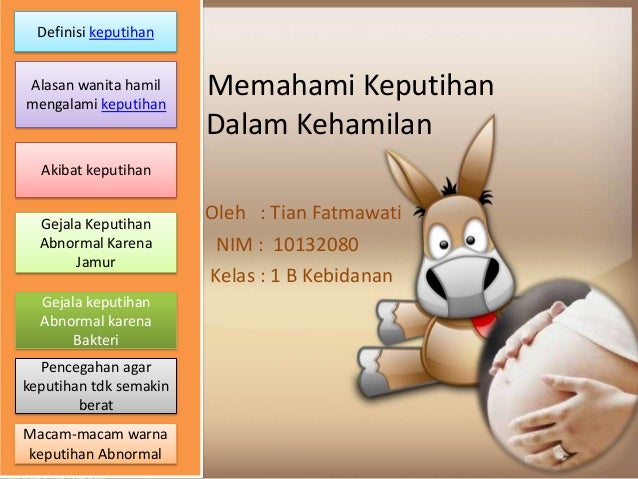 Definisi keputihan

Alasan wanita hamil mengalami keputihan

Akibat keputihan

Gejala Keputihan Abnormal Karena Jamur

Gejala keputihan Abnormal karena Bakteri

Pencegahan agar keputihan tdk semakin berat

Macam-macam warna keputihan Abnormal

Memahami Keputihan Dalam Kehamilan

Oleh : Tian Fatmawati
NIM : 10132080
Kelas : 1 B Kebidanan